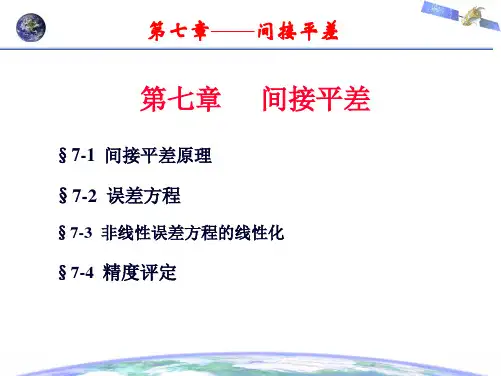 第七章——间接平差

第七章　间接平差

§ 7-1 间接平差原理

§ 7-2 误差方程

§ 7-3 非线性误差方程的线性化

§ 7-4 精度评定